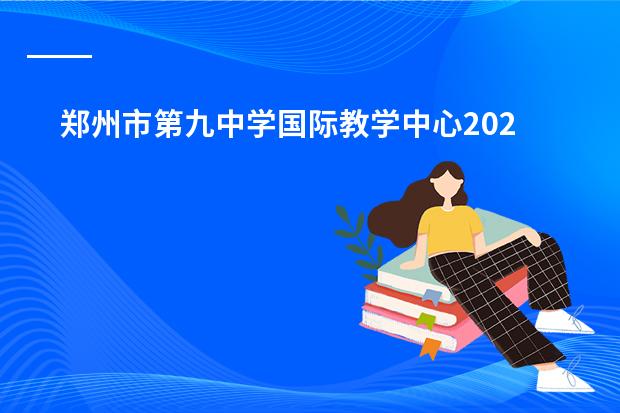 郑州市第九中学国际教学中心202